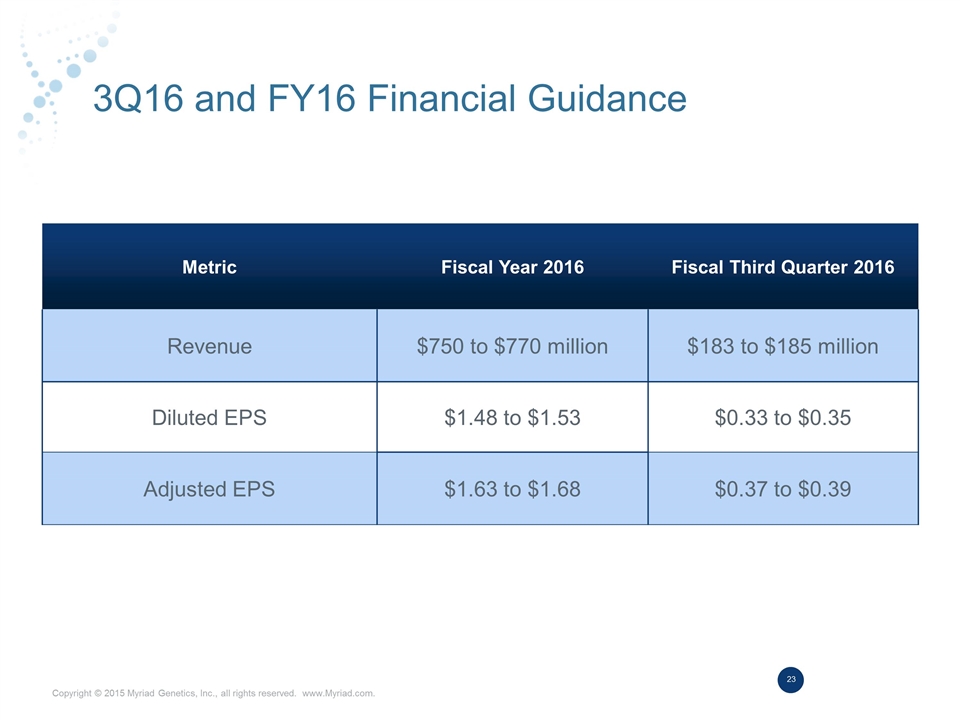 3Q16 and FY16 Financial Guidance

| Metric | Fiscal Year 2016 | Fiscal Third Quarter 2016 |
|---|---|---|
| Revenue | \$750 to \$770 million | \$183 to \$185 million |
| Diluted EPS | \$1.48 to \$1.53 | \$0.33 to \$0.35 |
| Adjusted EPS | \$1.63 to \$1.68 | \$0.37 to \$0.39 |

23

Copyright © 2015 Myriad Genetics, Inc., all rights reserved. www.Myriad.com.